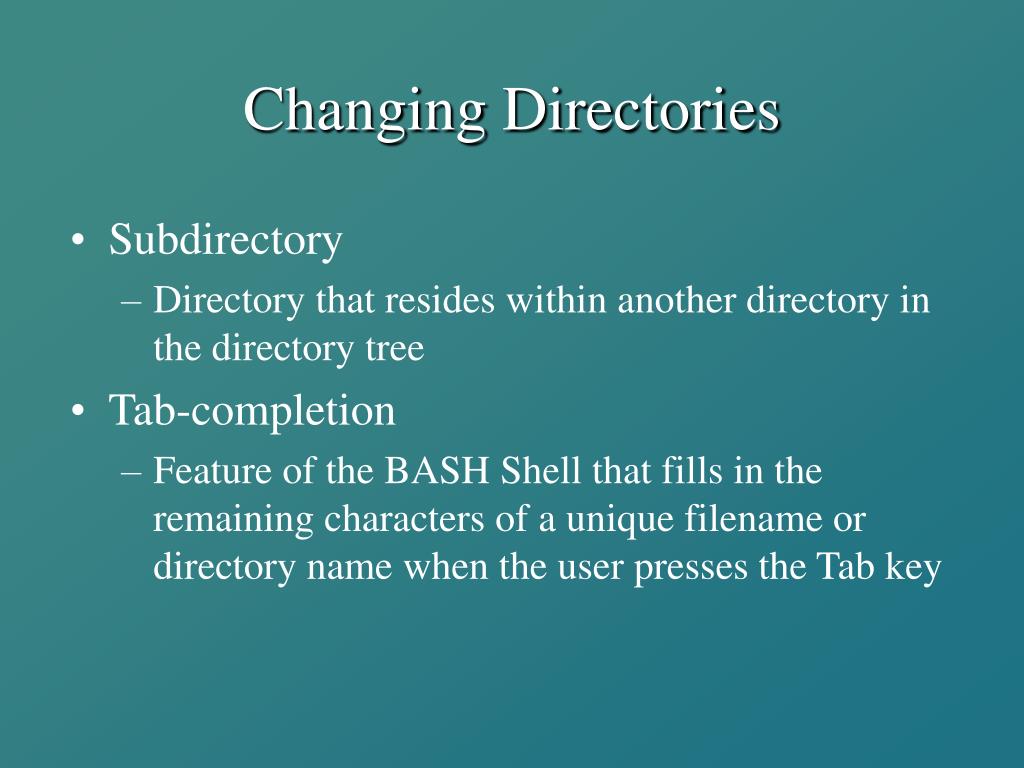 Changing Directories

• Subdirectory
  – Directory that resides within another directory in the directory tree
• Tab-completion
  – Feature of the BASH Shell that fills in the remaining characters of a unique filename or directory name when the user presses the Tab key